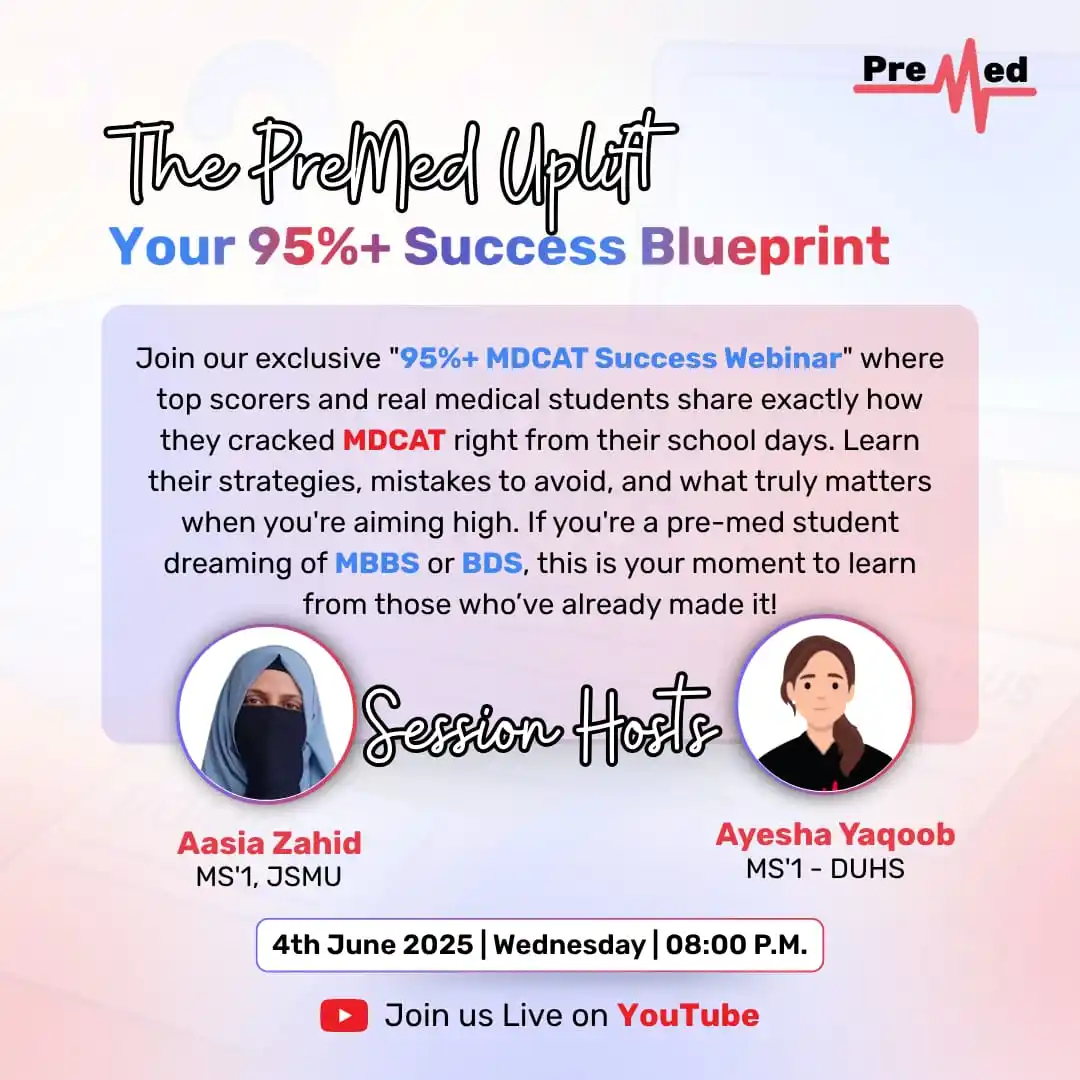 PreMed

The PreMed Uplift
Your 95%+ Success Blueprint

Join our exclusive "95%+ MDCAT Success Webinar" where top scorers and real medical students share exactly how they cracked MDCAT right from their school days. Learn their strategies, mistakes to avoid, and what truly matters when you're aiming high. If you're a pre-med student dreaming of MBBS or BDS, this is your moment to learn from those who've already made it!

Session Hosts

Aasia Zahid
MS'1, JSMU

Ayesha Yaqoob
MS'1 - DUHS

4th June 2025 | Wednesday | 08:00 P.M.

Join us Live on YouTube